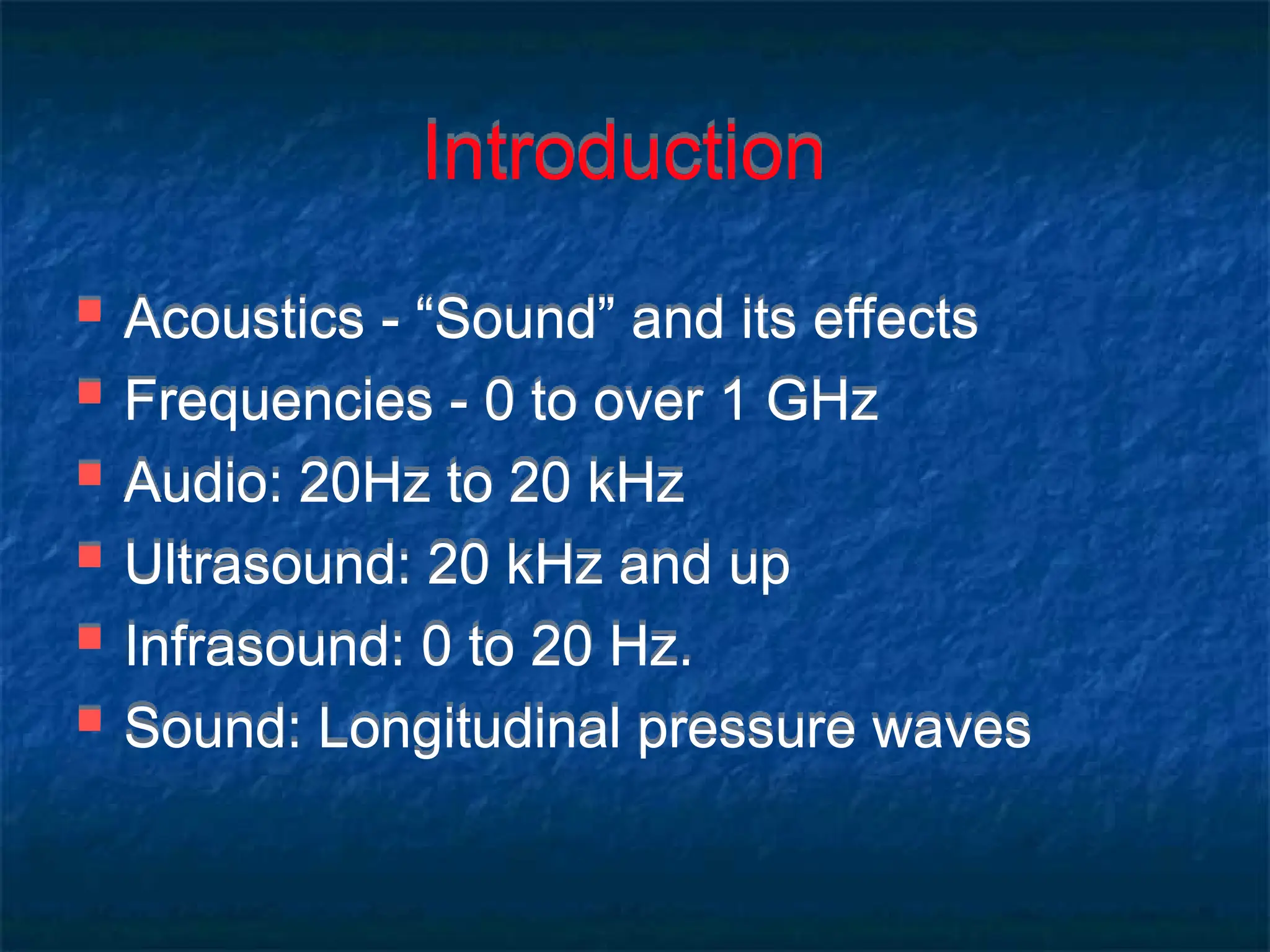 Introduction

- Acoustics - “Sound” and its effects
- Frequencies - 0 to over 1 GHz
- Audio: 20Hz to 20 kHz
- Ultrasound: 20 kHz and up
- Infrasound: 0 to 20 Hz.
- Sound: Longitudinal pressure waves